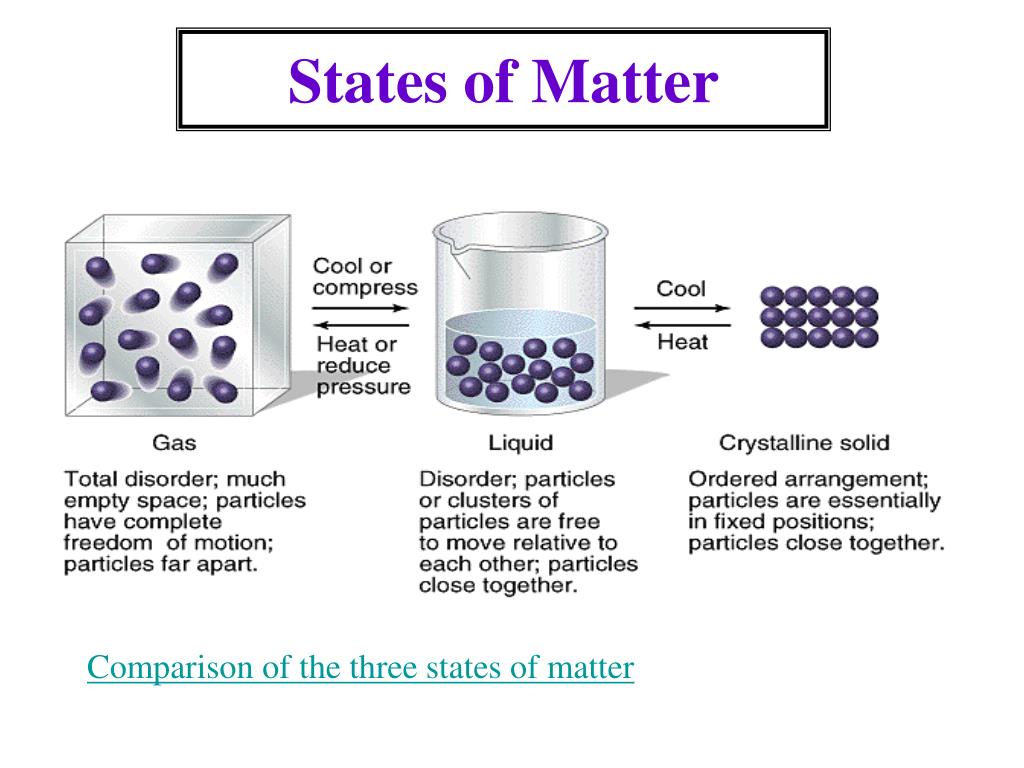 States of Matter

Cool or compress

Heat or reduce pressure

Cool

Heat

Gas

Total disorder; much empty space; particles have complete freedom of motion; particles far apart.

Liquid

Disorder; particles or clusters of particles are free to move relative to each other; particles close together.

Crystalline solid

Ordered arrangement; particles are essentially in fixed positions; particles close together.

Comparison of the three states of matter